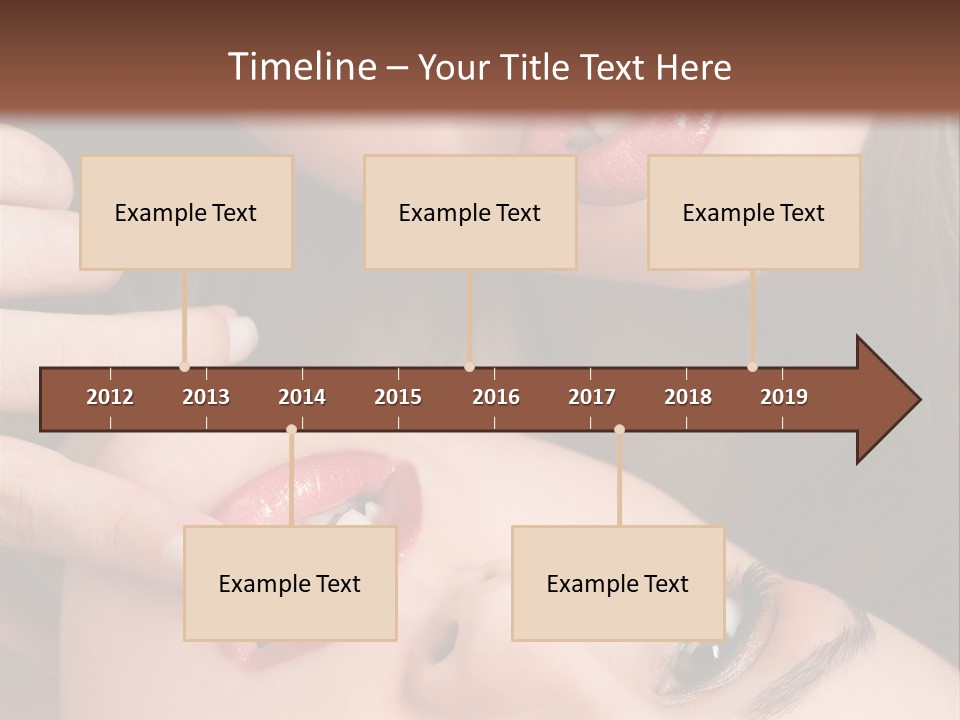 Timeline – Your Title Text Here

Example Text

Example Text

Example Text

2012 2013 2014 2015 2016 2017 2018 2019

Example Text

Example Text